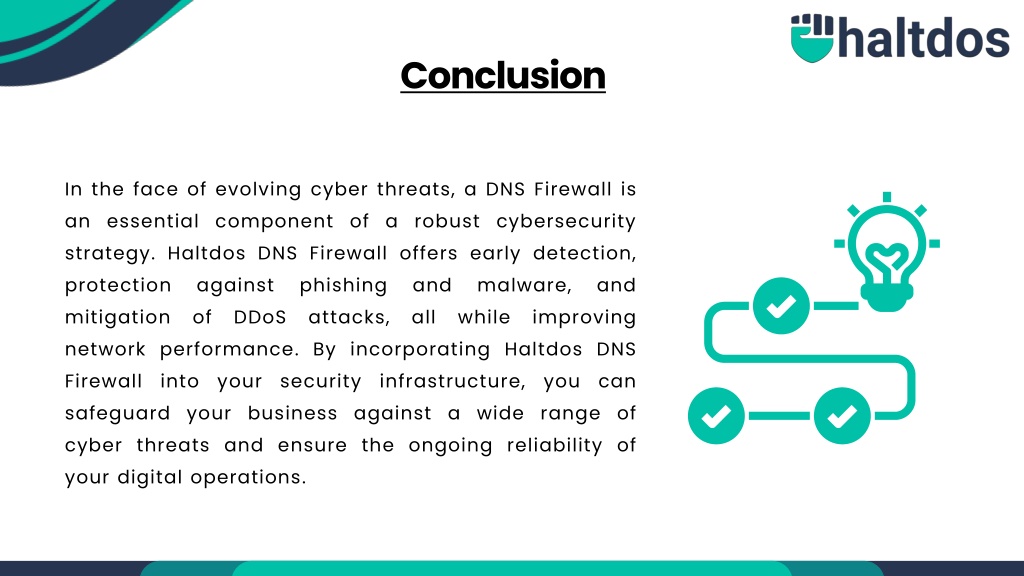 haltdos

Conclusion

In the face of evolving cyber threats, a DNS Firewall is an essential component of a robust cybersecurity strategy. Haltdos DNS Firewall offers early detection, protection against phishing and malware, and mitigation of DDoS attacks, all while improving network performance. By incorporating Haltdos DNS Firewall into your security infrastructure, you can safeguard your business against a wide range of cyber threats and ensure the ongoing reliability of your digital operations.